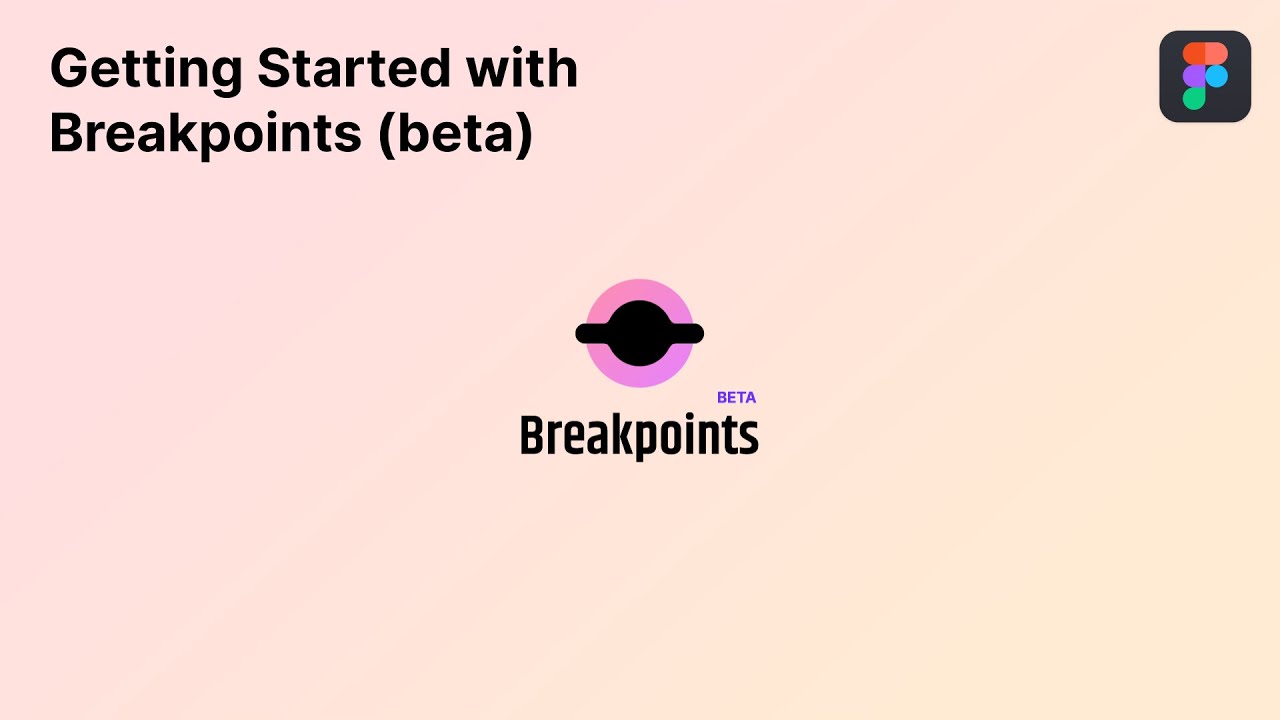 Getting Started with Breakpoints (beta)

BETA
Breakpoints